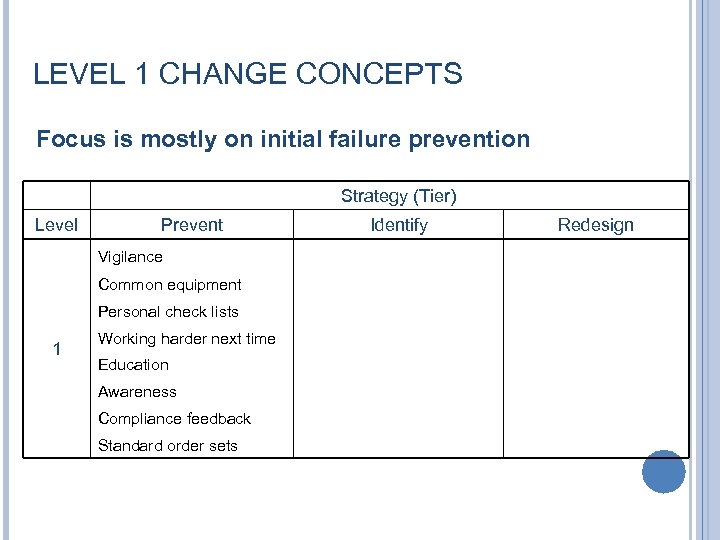 LEVEL 1 CHANGE CONCEPTS

Focus is mostly on initial failure prevention

| | Strategy (Tier) | | |
|---|---|---|---|
| Level | Prevent | Identify | Redesign |
| 1 | Vigilance<br>Common equipment<br>Personal check lists<br>Working harder next time<br>Education<br>Awareness<br>Compliance feedback<br>Standard order sets | | |